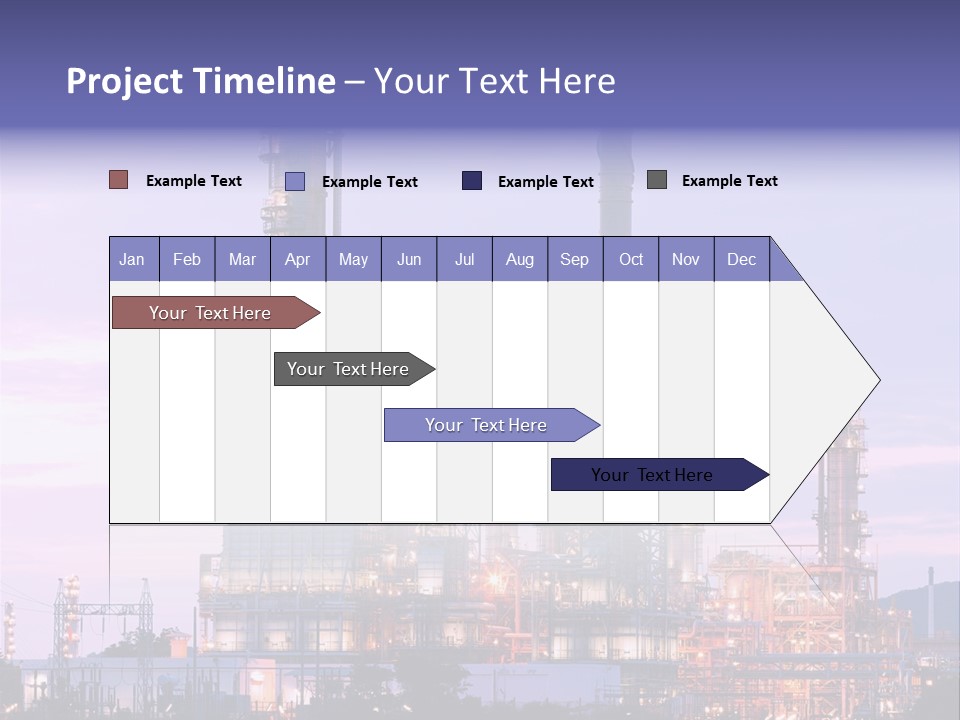 Project Timeline – Your Text Here

Example Text
Example Text
Example Text
Example Text

| Jan | Feb | Mar | Apr | May | Jun | Jul | Aug | Sep | Oct | Nov | Dec |
|---|---|---|---|---|---|---|---|---|---|---|---|

Your Text Here

Your Text Here

Your Text Here

Your Text Here